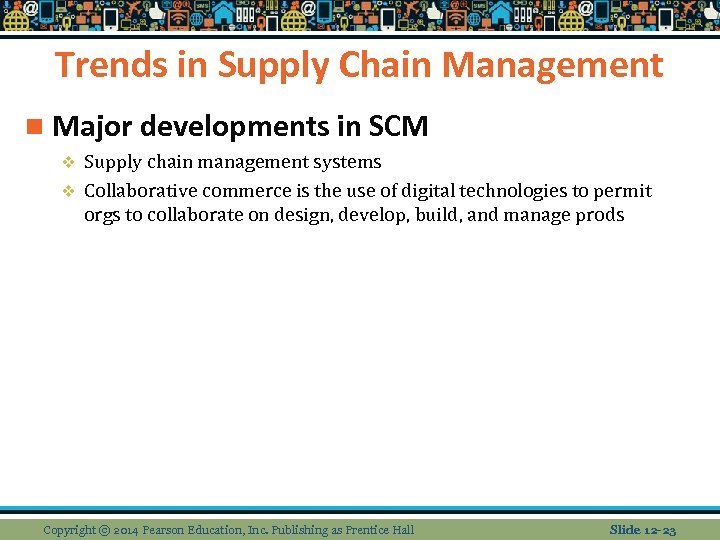 Trends in Supply Chain Management

Major developments in SCM

Supply chain management systems

Collaborative commerce is the use of digital technologies to permit orgs to collaborate on design, develop, build, and manage prods

Copyright © 2014 Pearson Education, Inc. Publishing as Prentice Hall

Slide 12-23